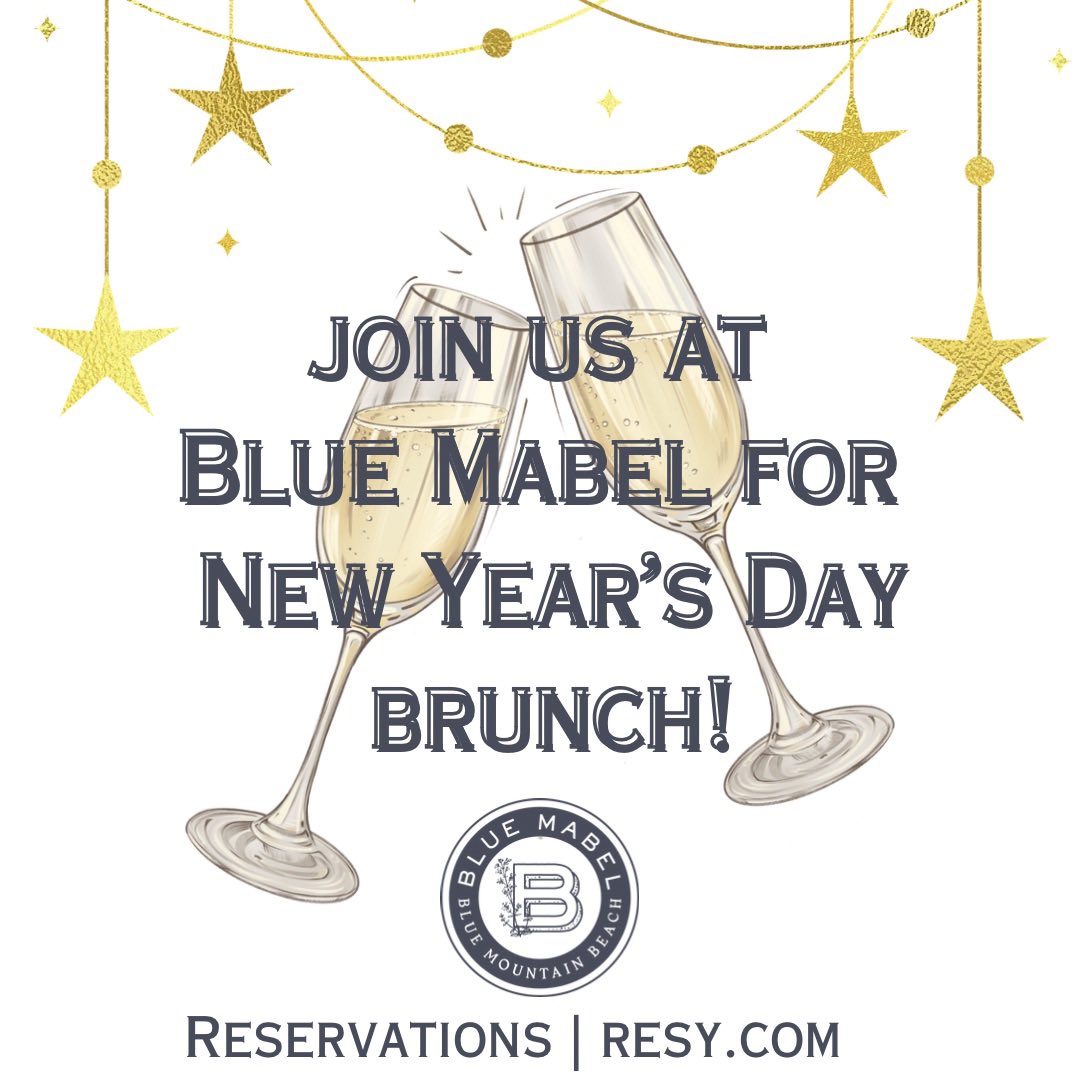 JOIN US AT
BLUE MABEL FOR
NEW YEAR'S DAY
BRUNCH!

BLUE MABEL
B
BLUE MOUNTAIN BEACH

RESERVATIONS | RESY.COM